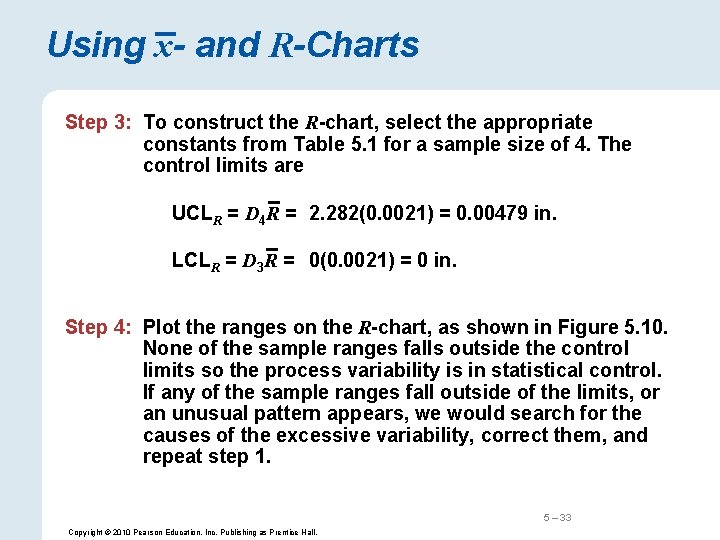 Using $\bar{x}$- and $R$-Charts

Step 3: To construct the $R$-chart, select the appropriate constants from Table 5.1 for a sample size of 4. The control limits are

$UCL_R = D_4\bar{R} =$ 2.282(0.0021) = 0.00479 in.

$LCL_R = D_3\bar{R} =$ 0(0.0021) = 0 in.

Step 4: Plot the ranges on the $R$-chart, as shown in Figure 5.10. None of the sample ranges falls outside the control limits so the process variability is in statistical control. If any of the sample ranges fall outside of the limits, or an unusual pattern appears, we would search for the causes of the excessive variability, correct them, and repeat step 1.

5 – 33

Copyright © 2010 Pearson Education, Inc. Publishing as Prentice Hall.